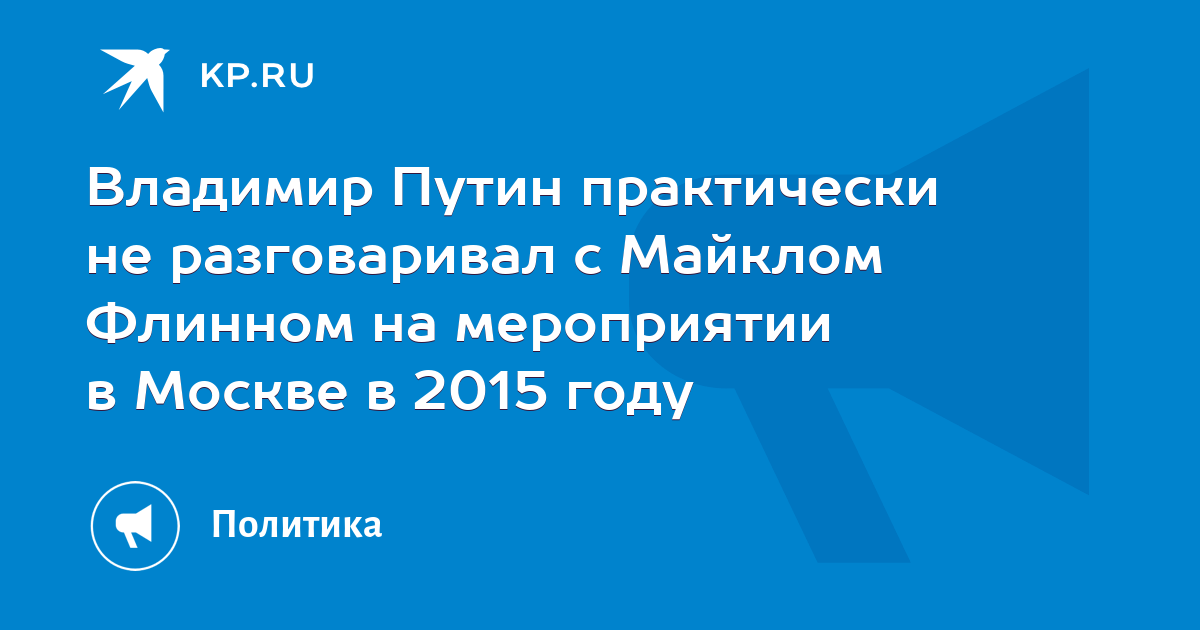 KP.RU

Владимир Путин практически не разговаривал с Майклом Флинном на мероприятии в Москве в 2015 году

Политика